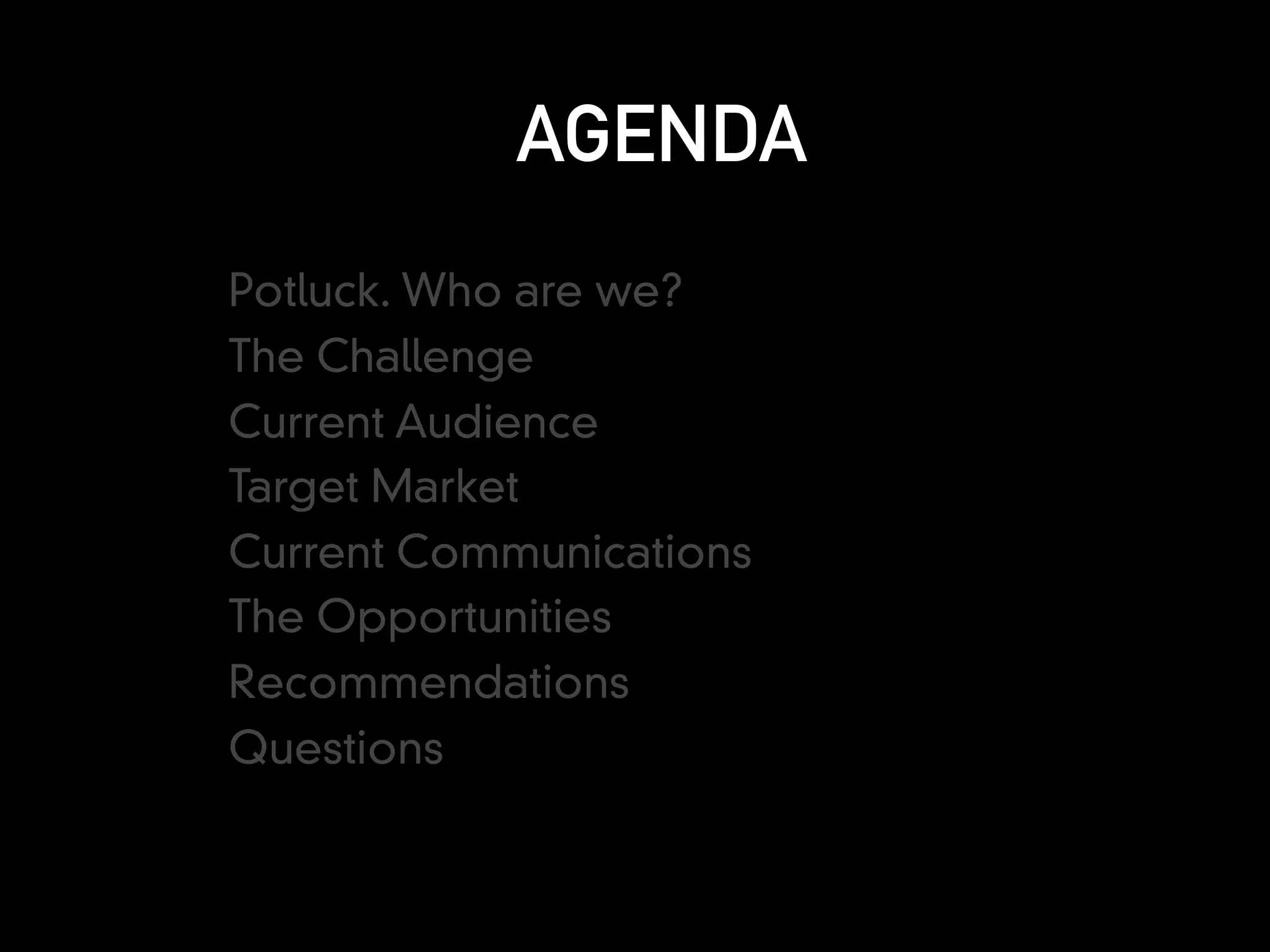 AGENDA

Potluck. Who are we?
The Challenge
Current Audience
Target Market
Current Communications
The Opportunities
Recommendations
Questions